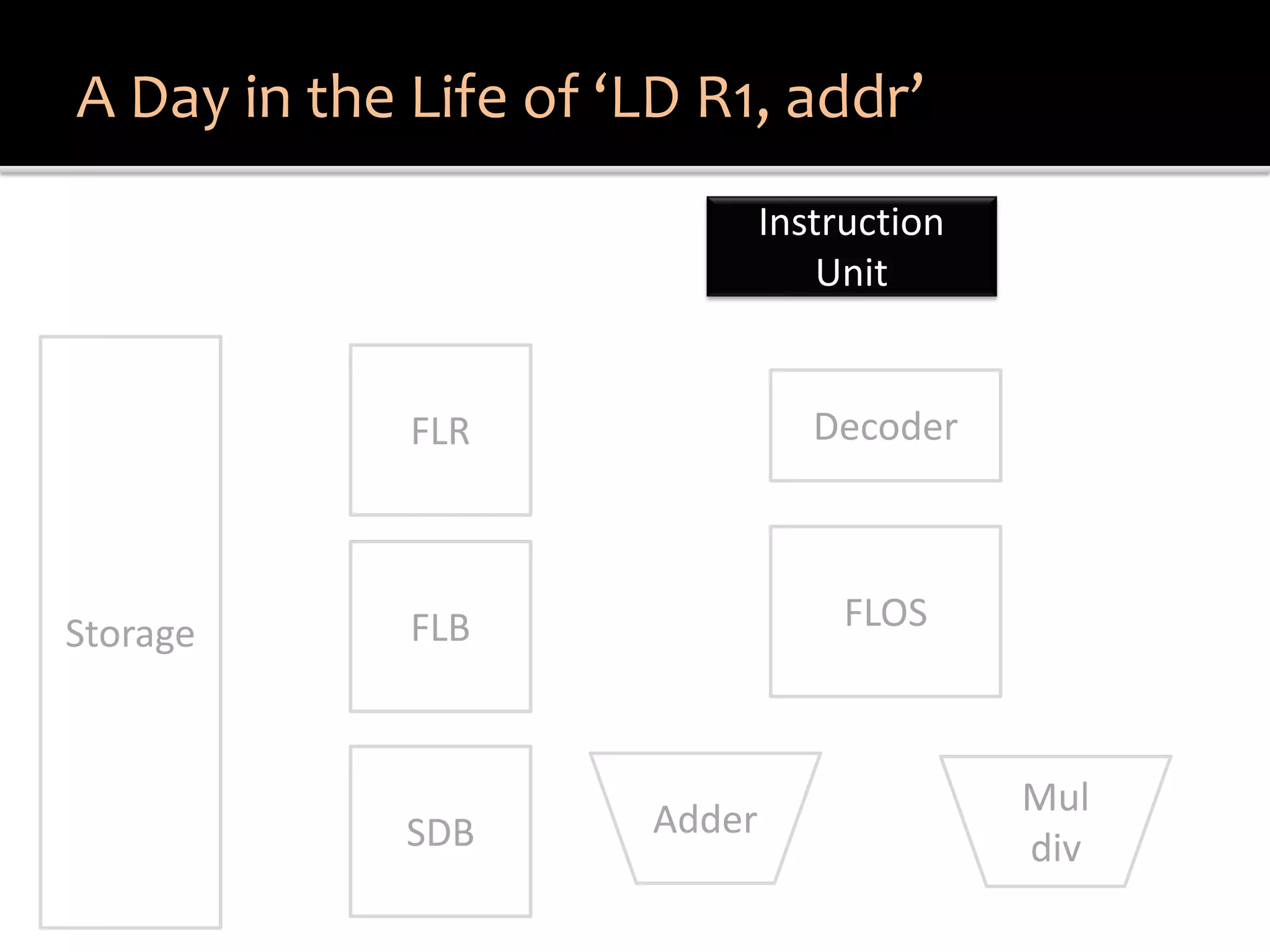 A Day in the Life of ‘LD R1, addr’

Instruction Unit

Storage

FLR

FLB

SDB

Decoder

FLOS

Adder

Mul div